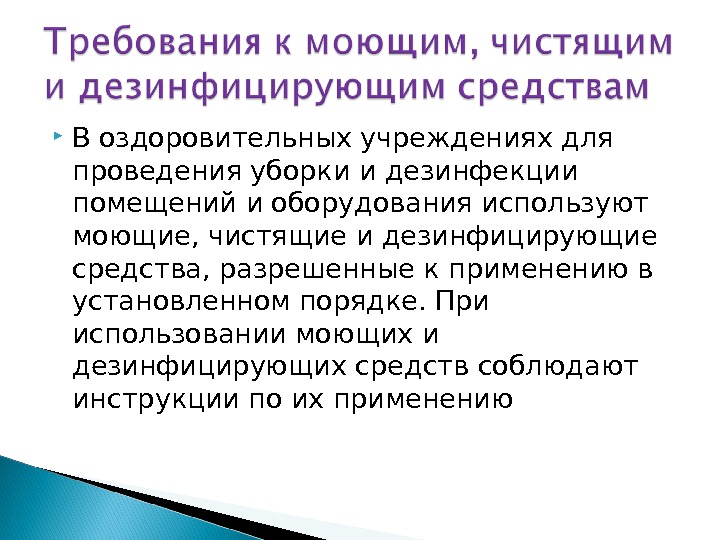 Требования к моющим, чистящим и дезинфицирующим средствам

В оздоровительных учреждениях для проведения уборки и дезинфекции помещений и оборудования используют моющие, чистящие и дезинфицирующие средства, разрешенные к применению в установленном порядке. При использовании моющих и дезинфицирующих средств соблюдают инструкции по их применению